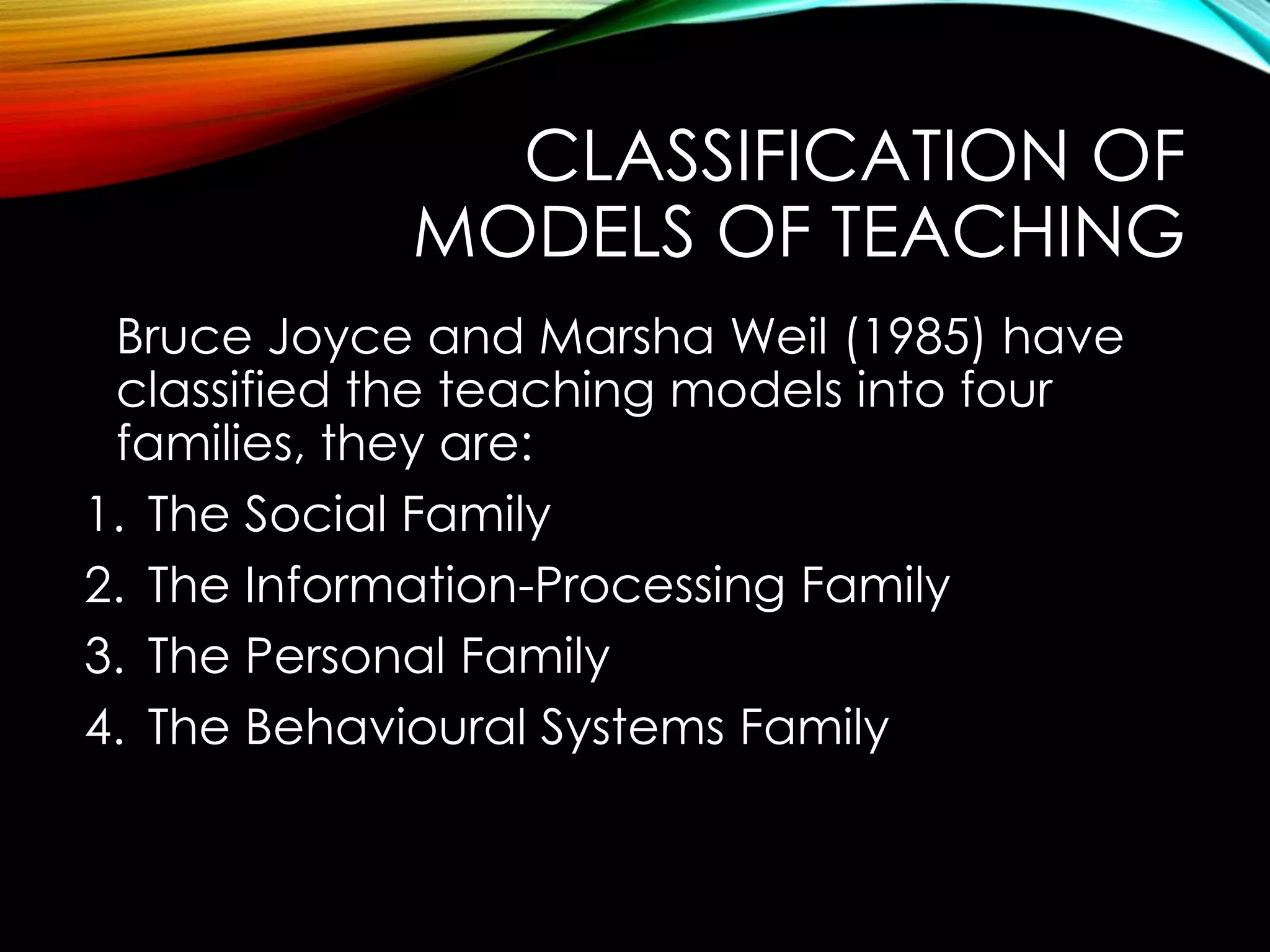 CLASSIFICATION OF MODELS OF TEACHING

Bruce Joyce and Marsha Weil (1985) have classified the teaching models into four families, they are:

1. The Social Family
2. The Information-Processing Family
3. The Personal Family
4. The Behavioural Systems Family